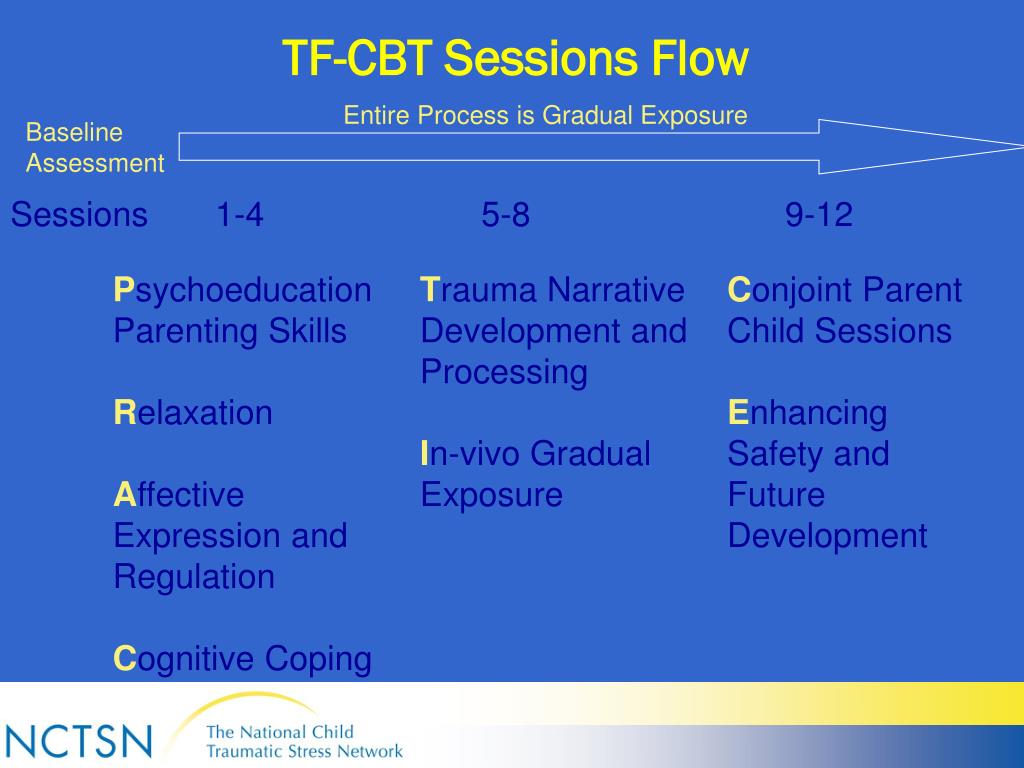 TF-CBT Sessions Flow

Entire Process is Gradual Exposure

Baseline Assessment

Sessions 1-4 5-8 9-12

Psychoeducation Parenting Skills

Relaxation

Affective Expression and Regulation

Cognitive Coping

Trauma Narrative Development and Processing

In-vivo Gradual Exposure

Conjoint Parent Child Sessions

Enhancing Safety and Future Development

NCTSN The National Child Traumatic Stress Network